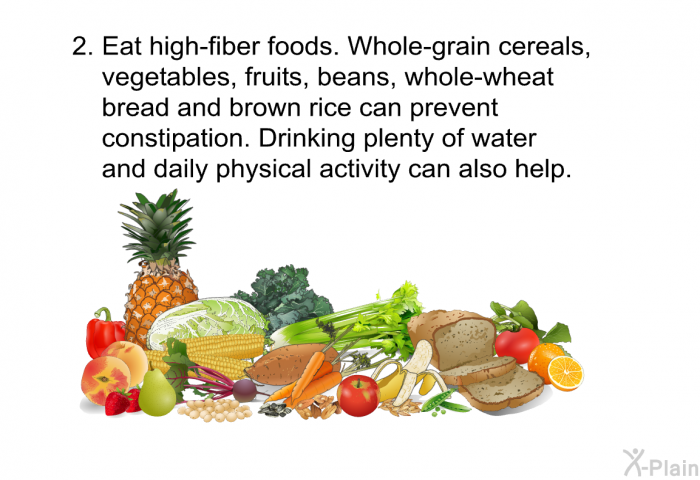 2. Eat high-fiber foods. Whole-grain cereals, vegetables, fruits, beans, whole-wheat bread and brown rice can prevent constipation. Drinking plenty of water and daily physical activity can also help.

X-Plain